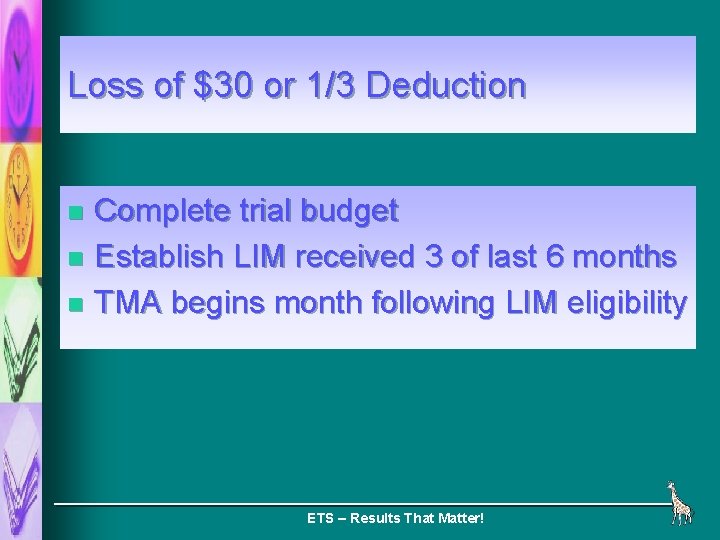 Loss of \$30 or 1/3 Deduction

- Complete trial budget
- Establish LIM received 3 of last 6 months
- TMA begins month following LIM eligibility

ETS – Results That Matter!